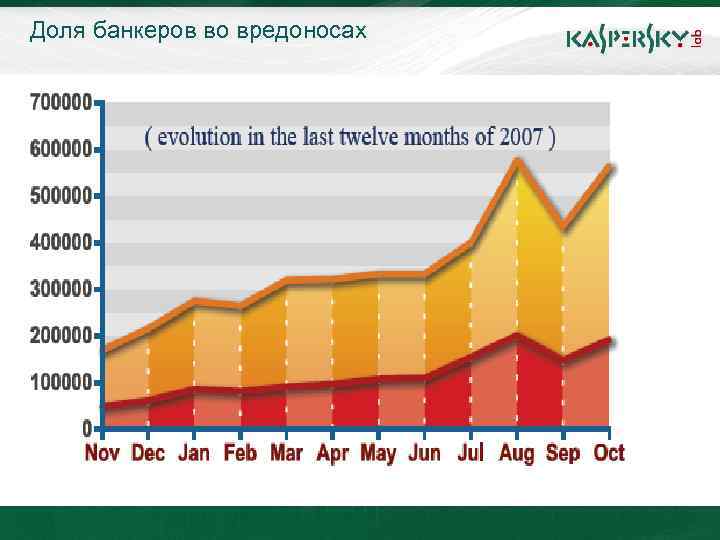 Доля банкеров во вредоносах

KASPERSKY lab

( evolution in the last twelve months of 2007 )

700000
600000
500000
400000
300000
200000
100000
0

Nov Dec Jan Feb Mar Apr May Jun Jul Aug Sep Oct